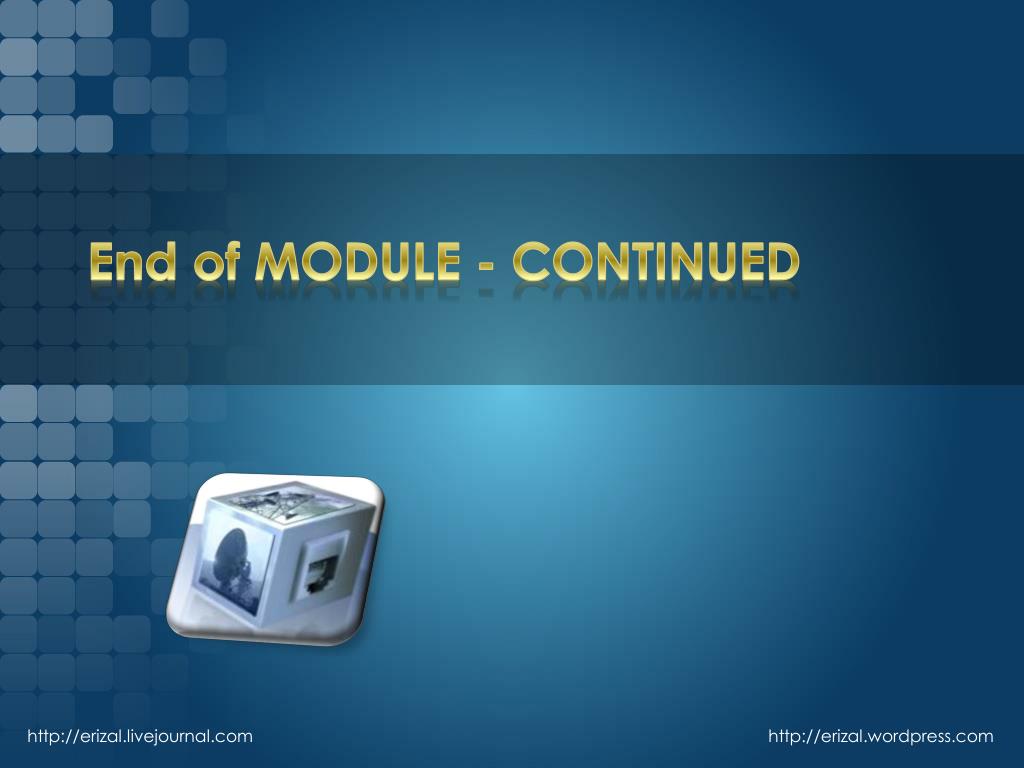 End of MODULE - CONTINUED

http://erizal.livejournal.com

http://erizal.wordpress.com